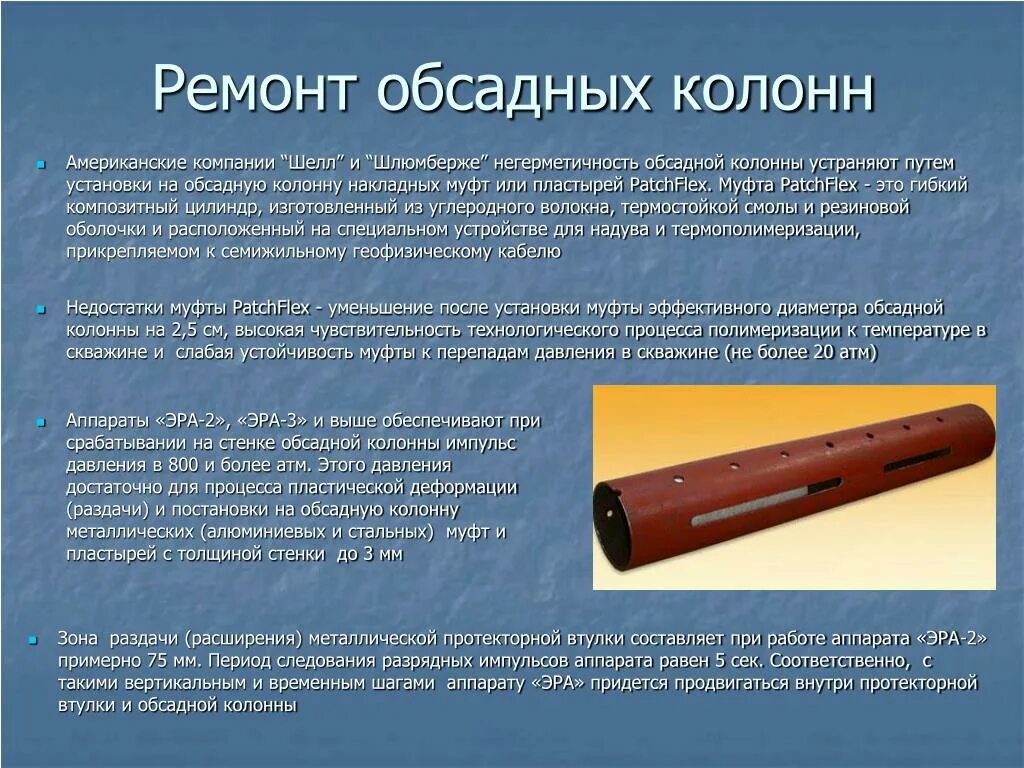 Ремонт обсадных колонн

Американские компании “Шелл” и “Шлюмберже” негерметичность обсадной колонны устраняют путем установки на обсадную колонну накладных муфт или пластырей PatchFlex. Муфта PatchFlex - это гибкий композитный цилиндр, изготовленный из углеродного волокна, термостойкой смолы и резиновой оболочки и расположенный на специальном устройстве для надува и термополимеризации, прикрепляемом к семижильному геофизическому кабелю

Недостатки муфты PatchFlex - уменьшение после установки муфты эффективного диаметра обсадной колонны на 2,5 см, высокая чувствительность технологического процесса полимеризации к температуре в скважине и слабая устойчивость муфты к перепадам давления в скважине (не более 20 атм)

Аппараты «ЭРА-2», «ЭРА-3» и выше обеспечивают при срабатывании на стенке обсадной колонны импульс давления в 800 и более атм. Этого давления достаточно для процесса пластической деформации (раздачи) и постановки на обсадную колонну металлических (алюминиевых и стальных) муфт и пластырей с толщиной стенки до 3 мм

Зона раздачи (расширения) металлической протекторной втулки составляет при работе аппарата «ЭРА-2» примерно 75 мм. Период следования разрядных импульсов аппарата равен 5 сек. Соответственно, с такими вертикальным и временным шагами аппарату «ЭРА» придется продвигаться внутри протекторной втулки и обсадной колонны